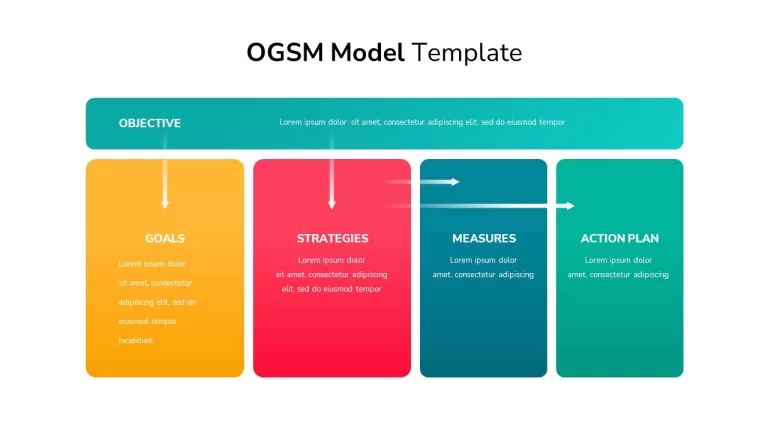 OGSM Model Template

OBJECTIVE

Lorem ipsum dolor sit amet, consectetur adipiscing elit, sed do eiusmod tempor

GOALS

Lorem ipsum dolor sit amet, consectetur adipiscing elit, sed do eiusmod tempor incididunt

STRATEGIES

Lorem ipsum dolor sit amet, consectetur adipiscing elit, sed do eiusmod tempor

MEASURES

Lorem ipsum dolor amet, consectetur adipiscing

ACTION PLAN

Lorem ipsum dolor amet, consectetur adipiscing